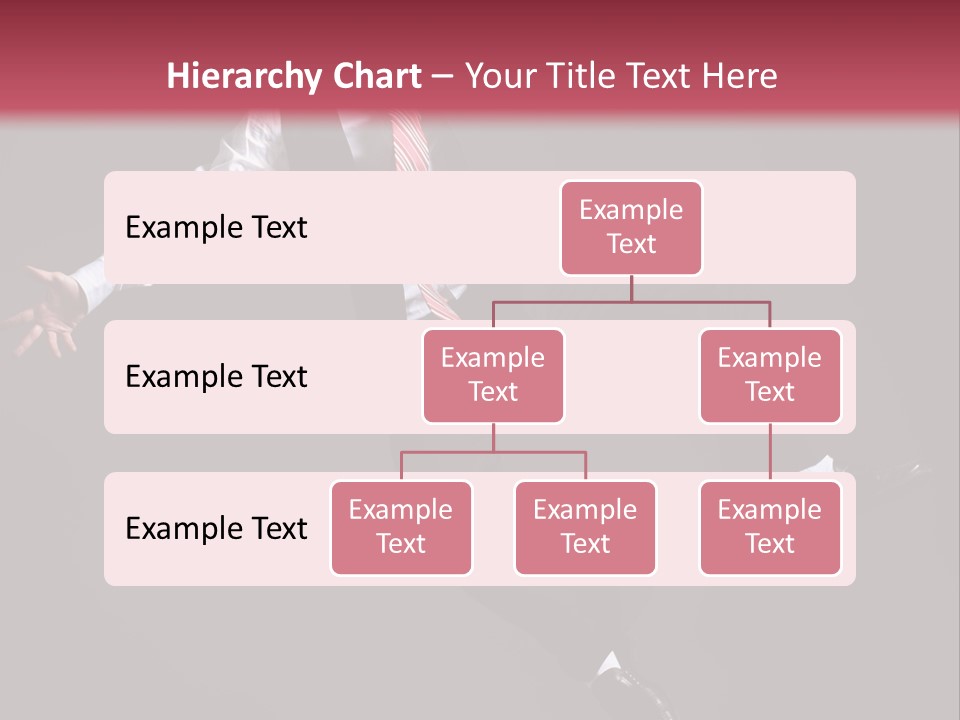 Hierarchy Chart – Your Title Text Here

Example Text

Example Text

Example Text

Example Text

Example Text

Example Text

Example Text

Example Text

Example Text